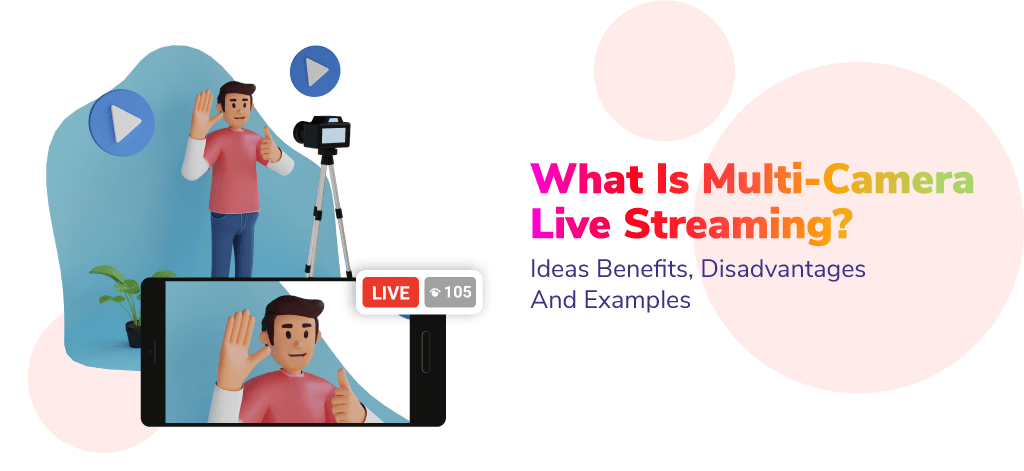 LIVE 105

What Is Multi-Camera Live Streaming?

Ideas Benefits, Disadvantages And Examples